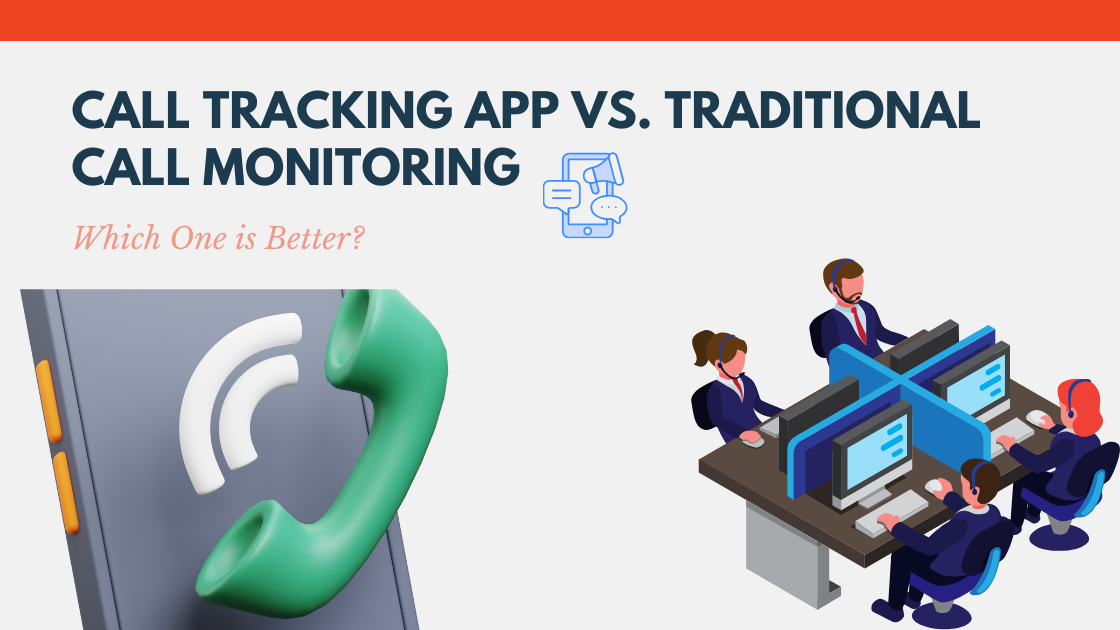 CALL TRACKING APP VS. TRADITIONAL CALL MONITORING

Which One is Better?